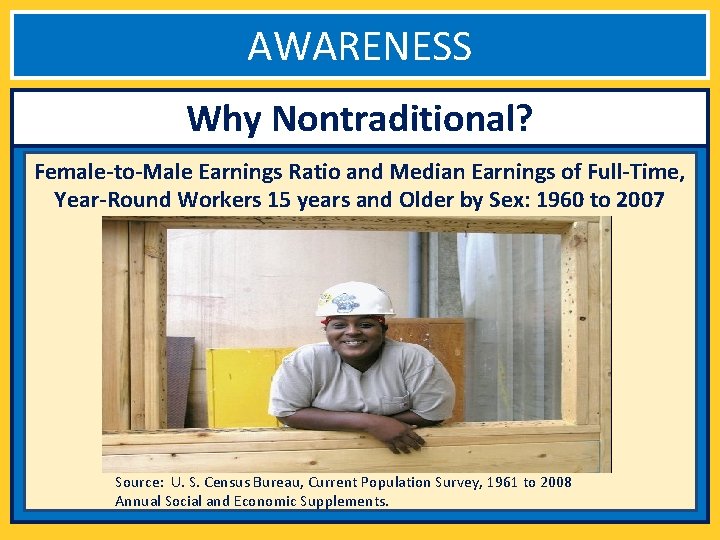 AWARENESS

Why Nontraditional?

Female-to-Male Earnings Ratio and Median Earnings of Full-Time, Year-Round Workers 15 years and Older by Sex: 1960 to 2007

Source: U. S. Census Bureau, Current Population Survey, 1961 to 2008 Annual Social and Economic Supplements.